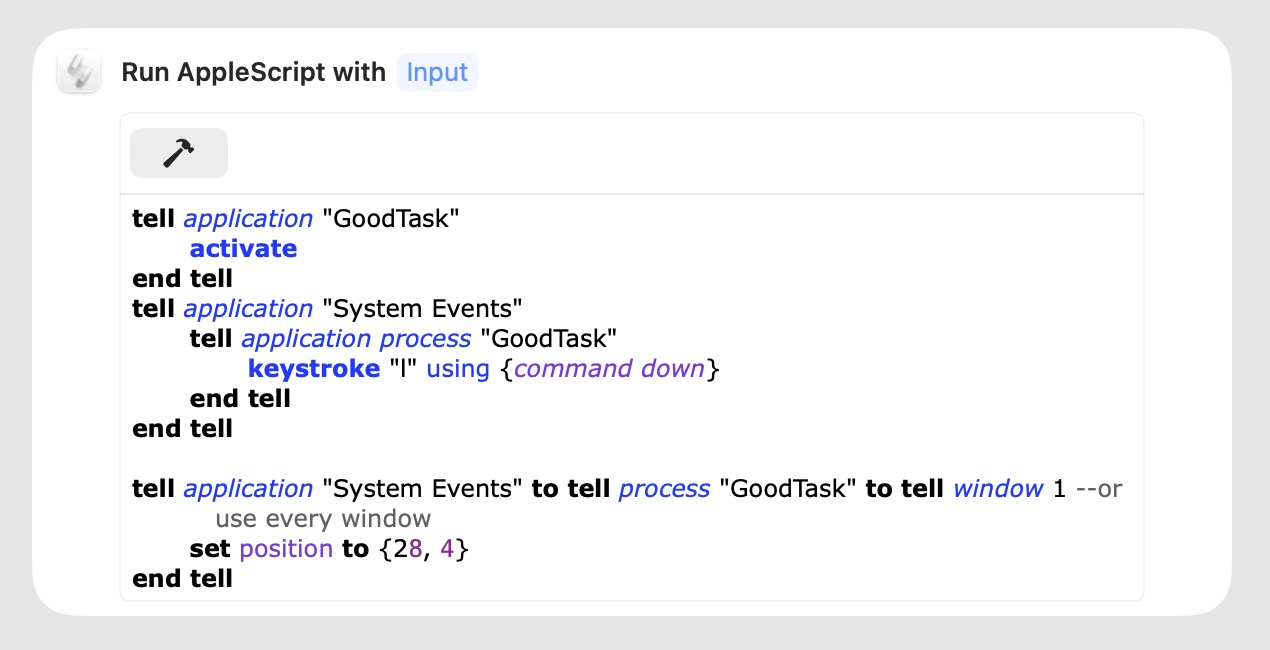 Run AppleScript with Input

tell application "GoodTask"
activate
end tell
tell application "System Events"
tell application process "GoodTask"
keystroke "l" using {command down}
end tell
end tell

tell application "System Events" to tell process "GoodTask" to tell window 1 --or use every window
set position to {28, 4}
end tell